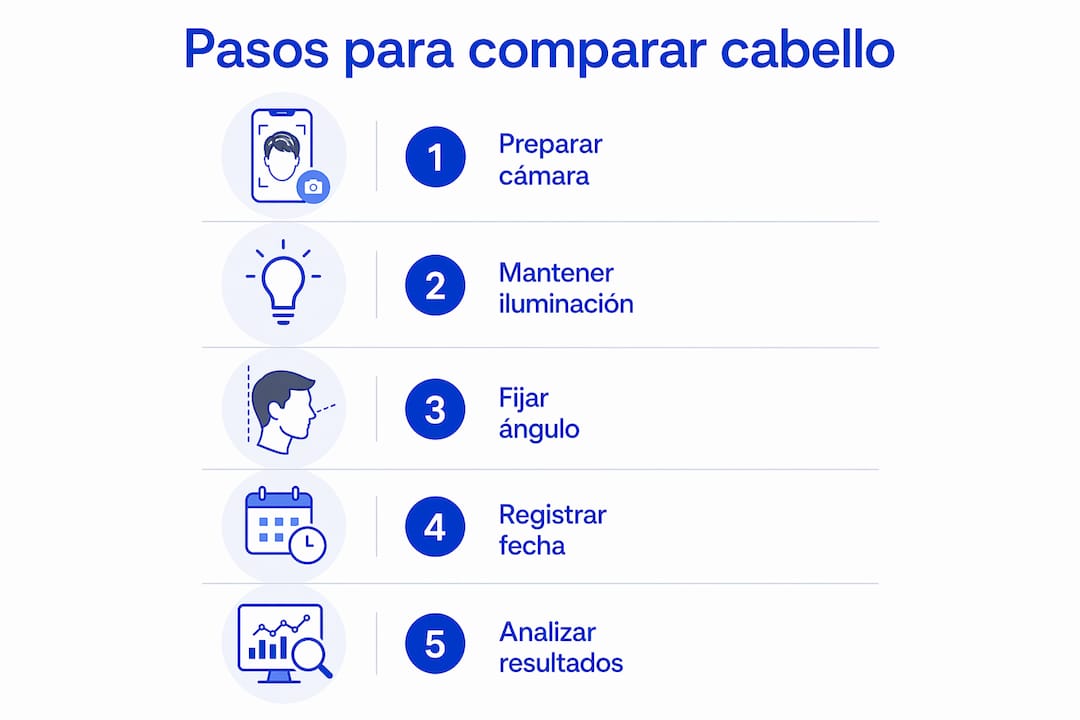 Pasos para comparar cabello

1 Preparar cámara

2 Mantener iluminación

3 Fijar ángulo

4 Registrar fecha

5 Analizar resultados